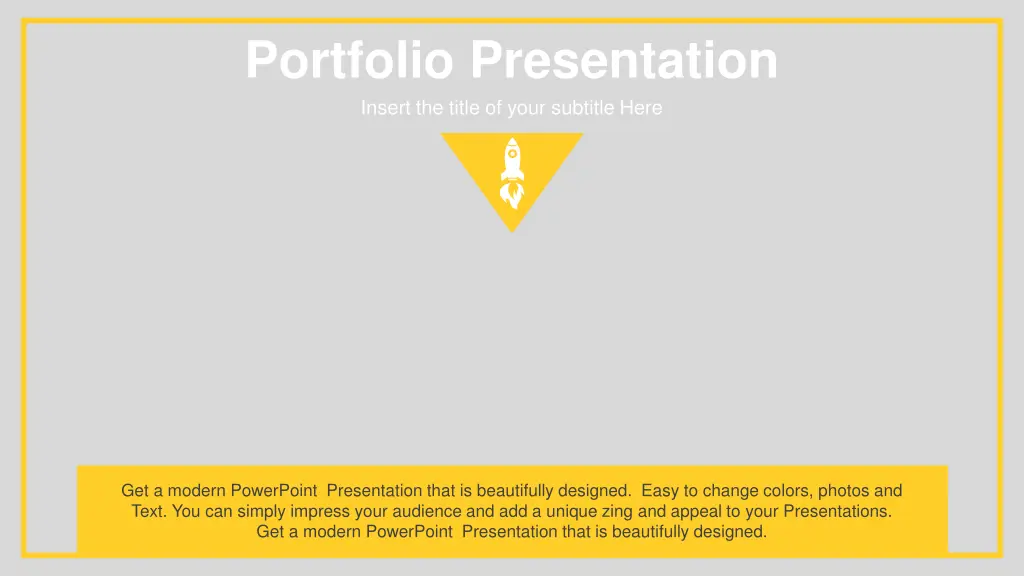 Portfolio Presentation

Insert the title of your subtitle Here

Get a modern PowerPoint Presentation that is beautifully designed. Easy to change colors, photos and Text. You can simply impress your audience and add a unique zing and appeal to your Presentations. Get a modern PowerPoint Presentation that is beautifully designed.